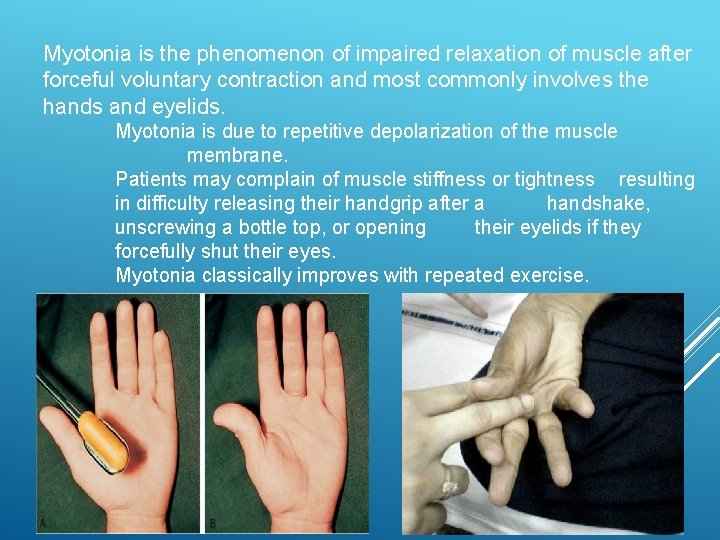 Myotonia is the phenomenon of impaired relaxation of muscle after forceful voluntary contraction and most commonly involves the hands and eyelids.

Myotonia is due to repetitive depolarization of the muscle membrane.

Patients may complain of muscle stiffness or tightness resulting in difficulty releasing their handgrip after a handshake, unscrewing a bottle top, or opening their eyelids if they forcefully shut their eyes.

Myotonia classically improves with repeated exercise.

A

B